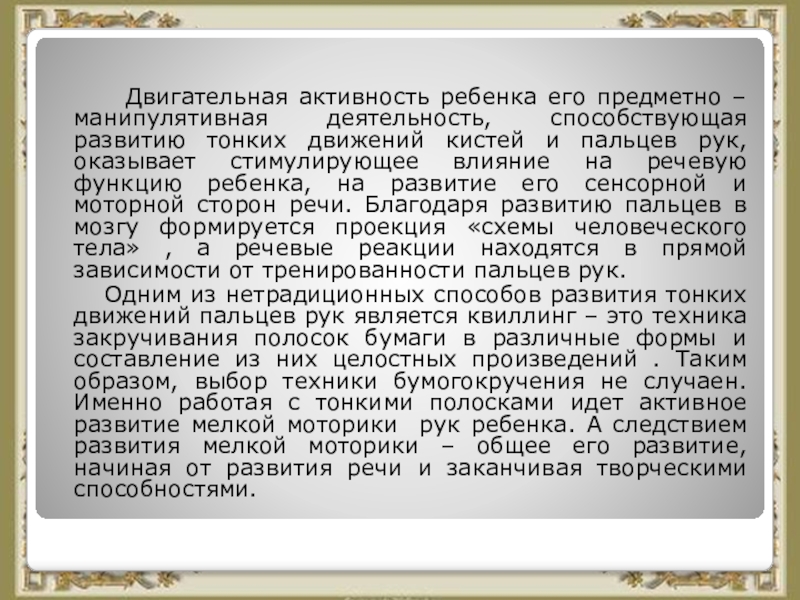 Двигательная активность ребенка его предметно – манипулятивная деятельность, способствующая развитию тонких движений кистей и пальцев рук, оказывает стимулирующее влияние на речевую функцию ребенка, на развитие его сенсорной и моторной сторон речи. Благодаря развитию пальцев в мозгу формируется проекция «схемы человеческого тела» , а речевые реакции находятся в прямой зависимости от тренированности пальцев рук.

Одним из нетрадиционных способов развития тонких движений пальцев рук является квиллинг – это техника закручивания полосок бумаги в различные формы и составление из них целостных произведений . Таким образом, выбор техники бумогокручения не случаен. Именно работая с тонкими полосками идет активное развитие мелкой моторики рук ребенка. А следствием развития мелкой моторики – общее его развитие, начиная от развития речи и заканчивая творческими способностями.